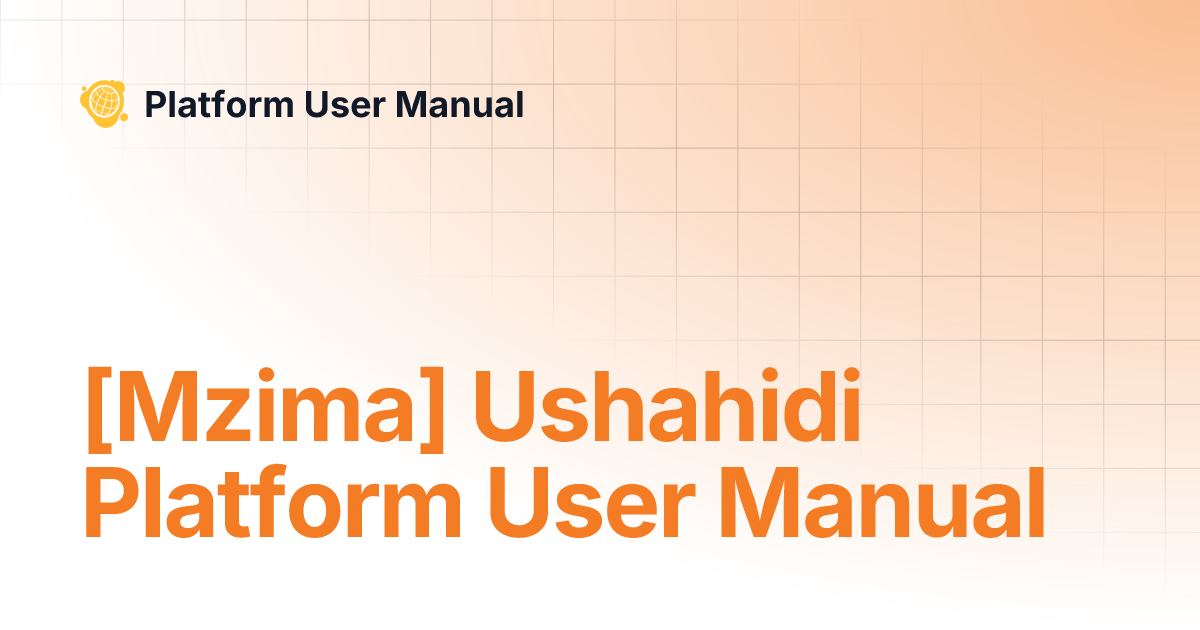 Platform User Manual

[Mzima] Ushahidi Platform User Manual